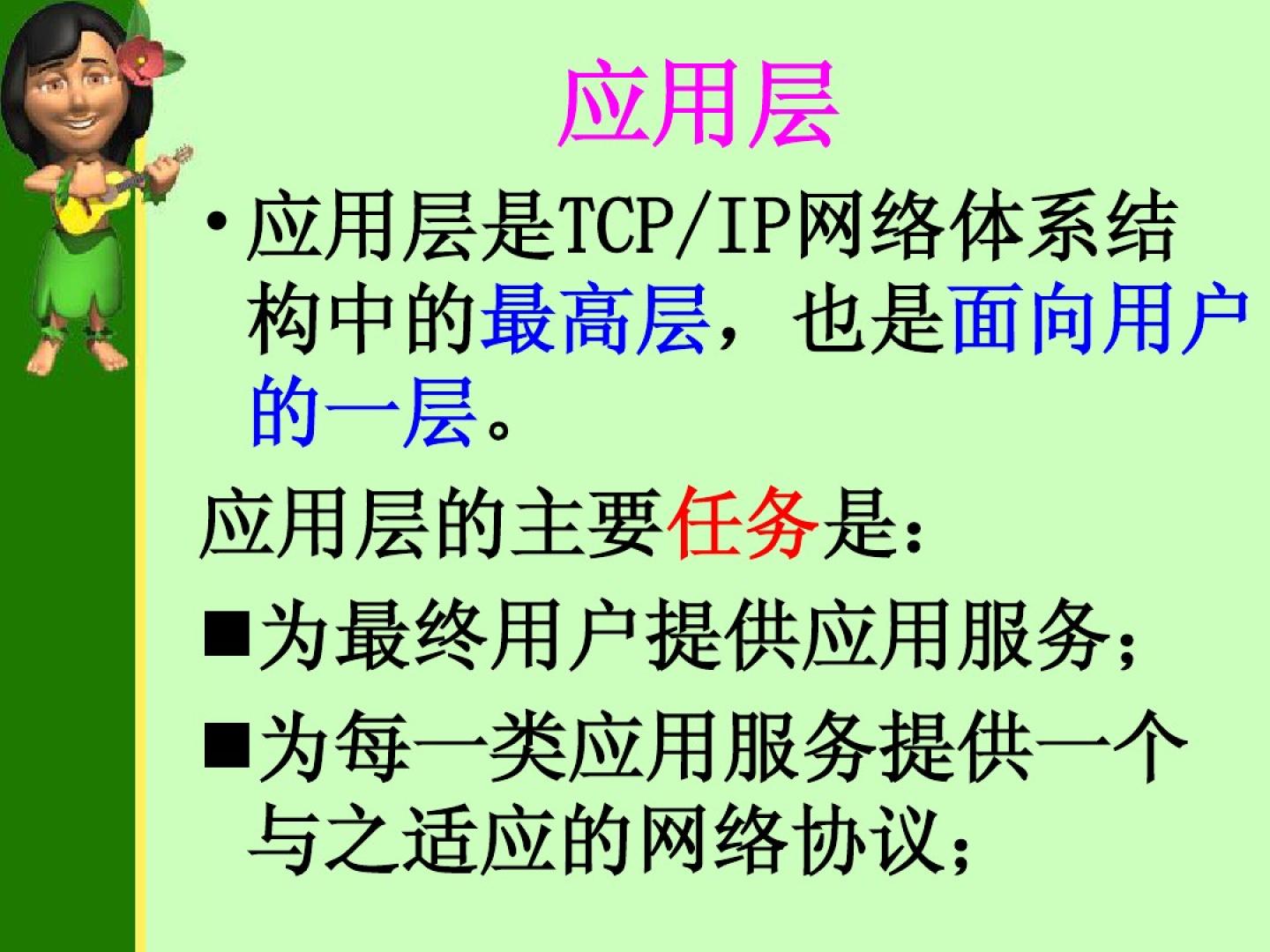 应用层

• 应用层是TCP/IP网络体系结构中的最高层，也是面向用户的一层。

应用层的主要任务是：

■为最终用户提供应用服务；

■为每一类应用服务提供一个与之适应的网络协议；